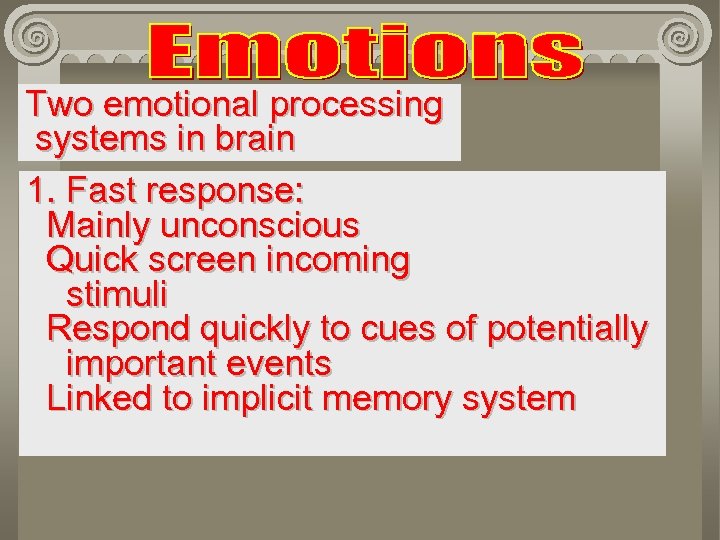 Emotions

Two emotional processing systems in brain

1. Fast response:
Mainly unconscious
Quick screen incoming stimuli
Respond quickly to cues of potentially important events
Linked to implicit memory system